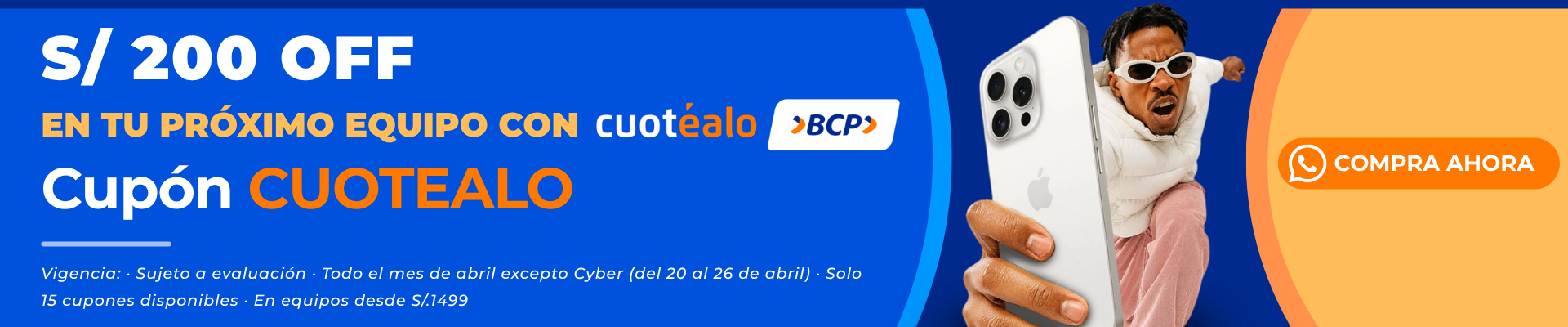 S/ 200 OFF

EN TU PRÓXIMO EQUIPO CON cuotéalo BCP

Cupón CUOTEALO

Vigencia: · Sujeto a evaluación · Todo el mes de abril excepto Cyber (del 20 al 26 de abril) · Solo 15 cupones disponibles · En equipos desde S/.1499

COMPRA AHORA